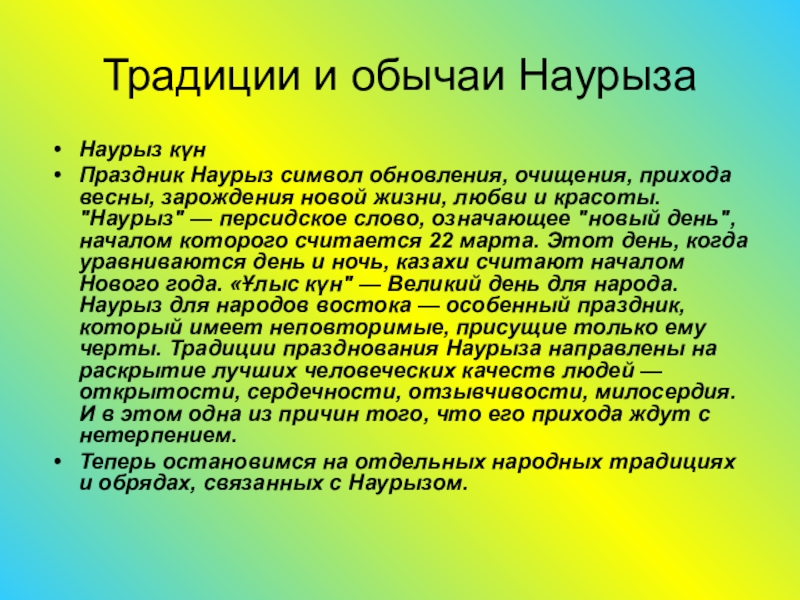 Традиции и обычаи Наурыза

• Наурыз күн
• Праздник Наурыз символ обновления, очищения, прихода весны, зарождения новой жизни, любви и красоты. "Наурыз" — персидское слово, означающее "новый день", началом которого считается 22 марта. Этот день, когда уравниваются день и ночь, казахи считают началом Нового года. «Ұлыс күн" — Великий день для народа. Наурыз для народов востока — особенный праздник, который имеет неповторимые, присущие только ему черты. Традиции празднования Наурыза направлены на раскрытие лучших человеческих качеств людей — открытости, сердечности, отзывчивости, милосердия. И в этом одна из причин того, что его прихода ждут с нетерпением.
• Теперь остановимся на отдельных народных традициях и обрядах, связанных с Наурызом.